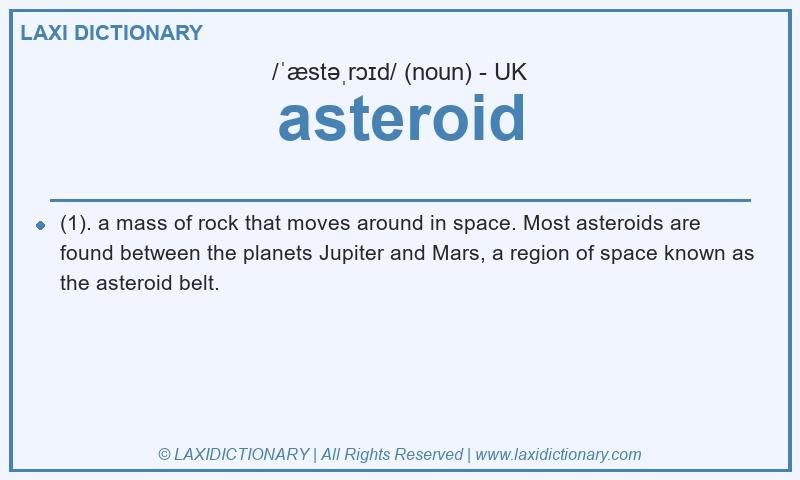 LAXI DICTIONARY

/ˈæstəˌrɔɪd/ (noun) - UK

asteroid

(1). a mass of rock that moves around in space. Most asteroids are found between the planets Jupiter and Mars, a region of space known as the asteroid belt.

© LAXIDICTIONARY | All Rights Reserved | www.laxidictionary.com